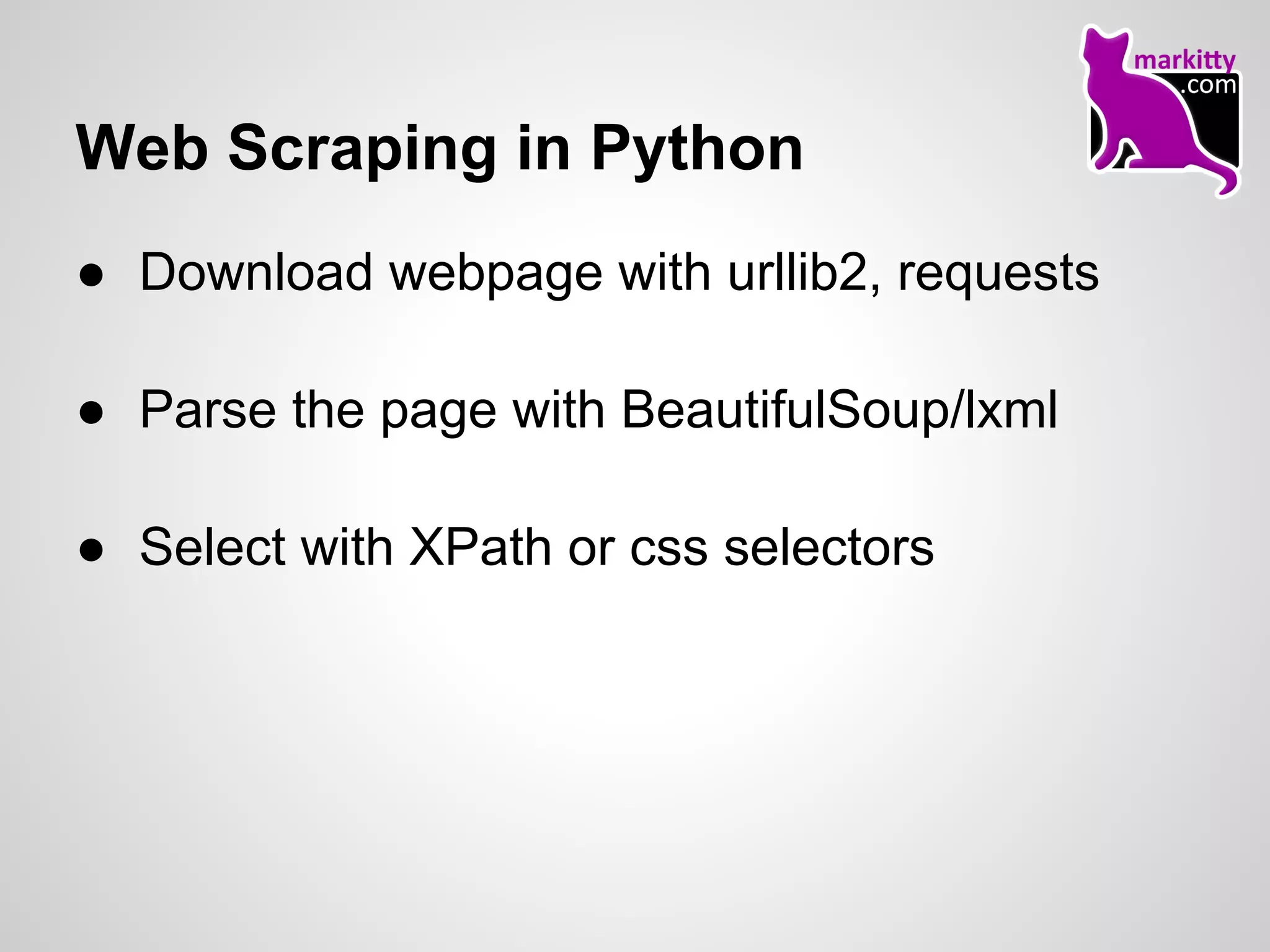 markitty
.com

Web Scraping in Python

● Download webpage with urllib2, requests

● Parse the page with BeautifulSoup/lxml

● Select with XPath or css selectors